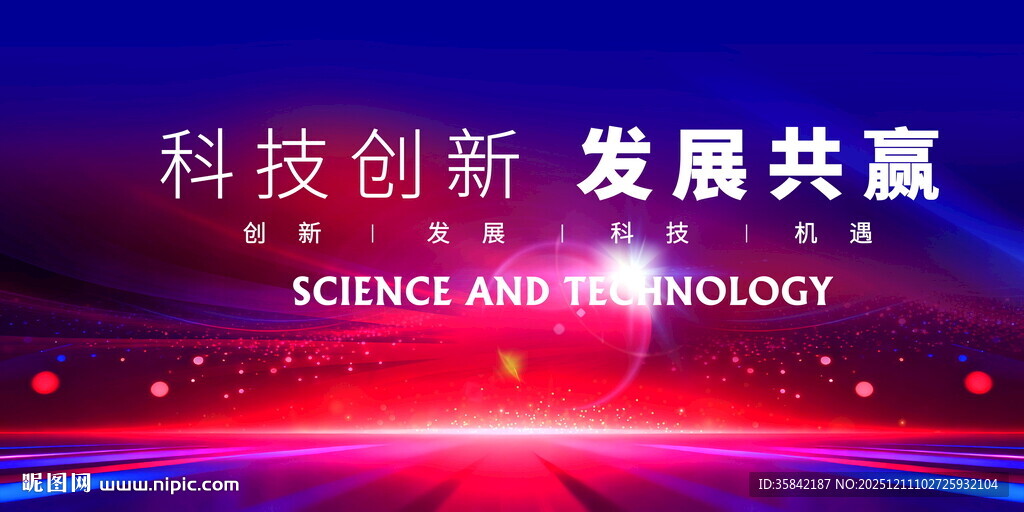 科技创新 发展共赢

创新 | 发展 | 科技 | 机遇

SCIENCE AND TECHNOLOGY

昵图网 www.nipic.com

ID:35842187 NO:20251211102725932104